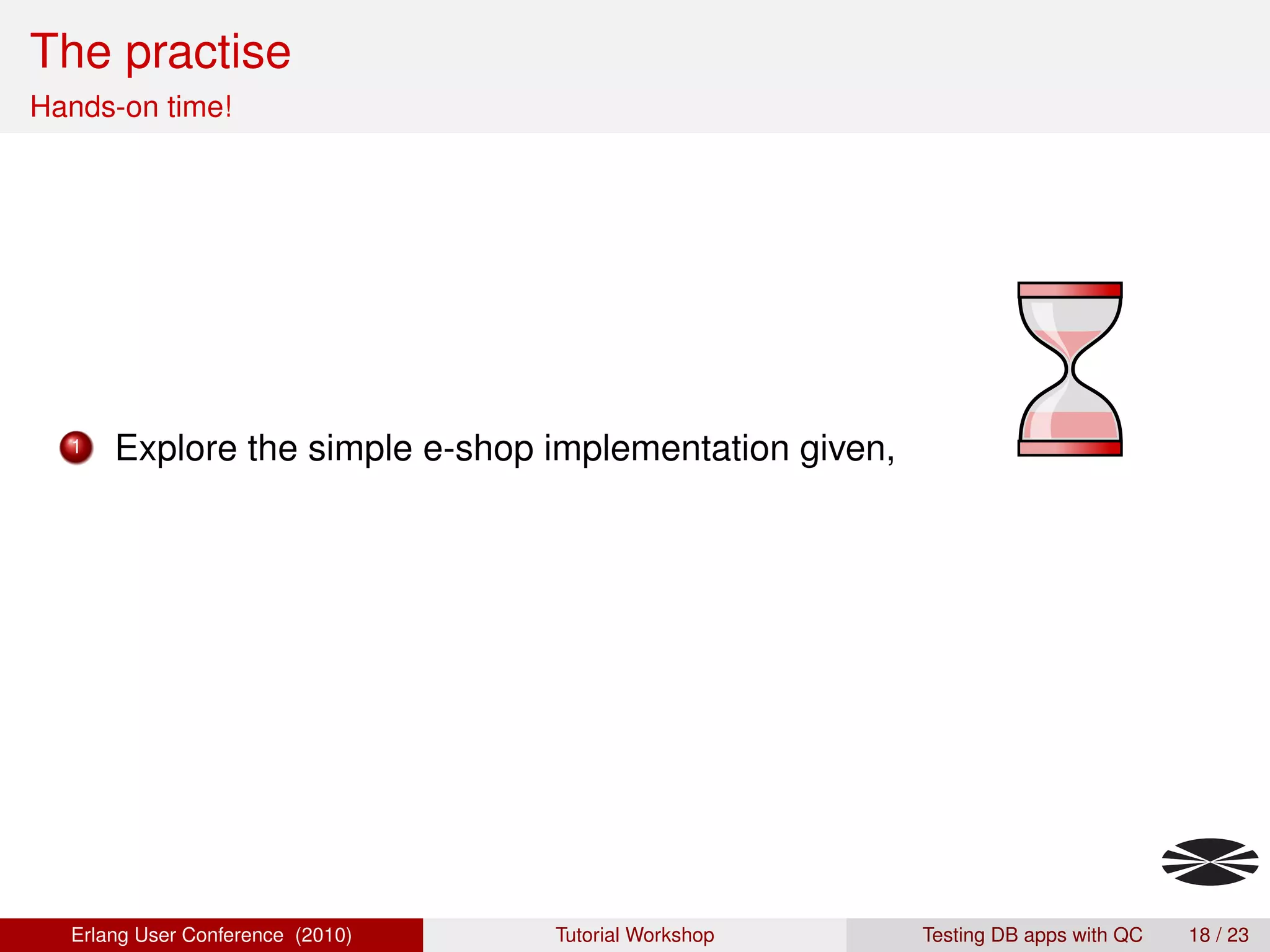 The practise
Hands-on time!

1 Explore the simple e-shop implementation given,

Erlang User Conference (2010) Tutorial Workshop Testing DB apps with QC 18 / 23